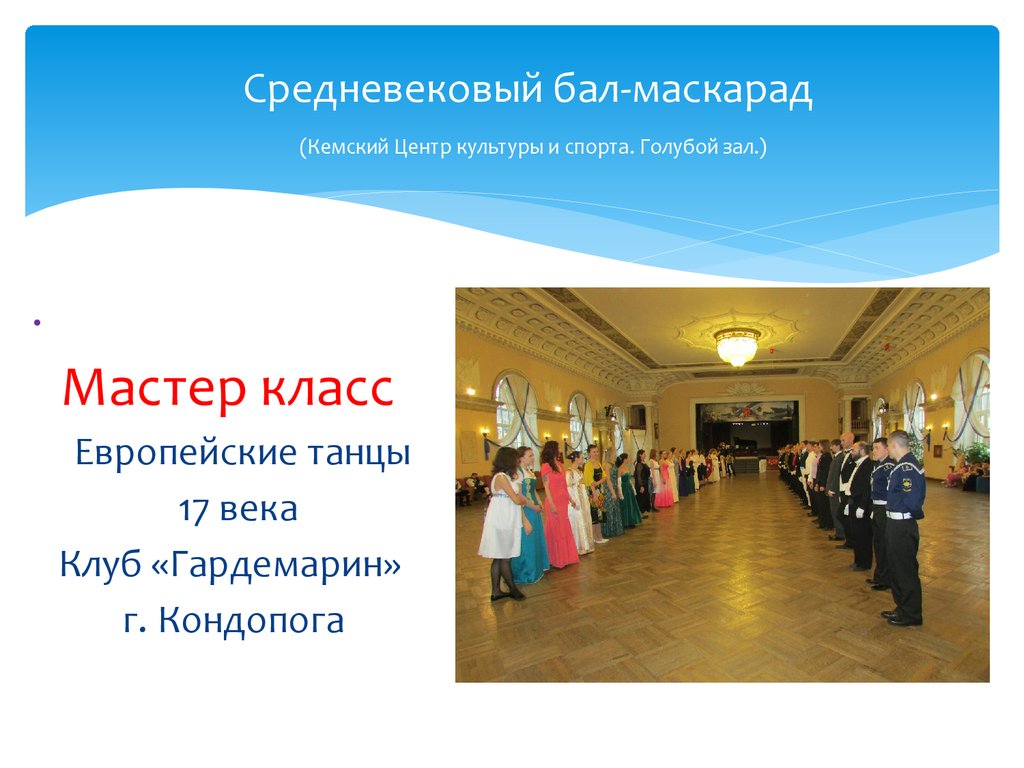 Средневековый бал-маскарад

(Кемский Центр культуры и спорта. Голубой зал.)

Мастер класс

Европейские танцы

17 века

Клуб «Гардемарин»

г. Кондопога